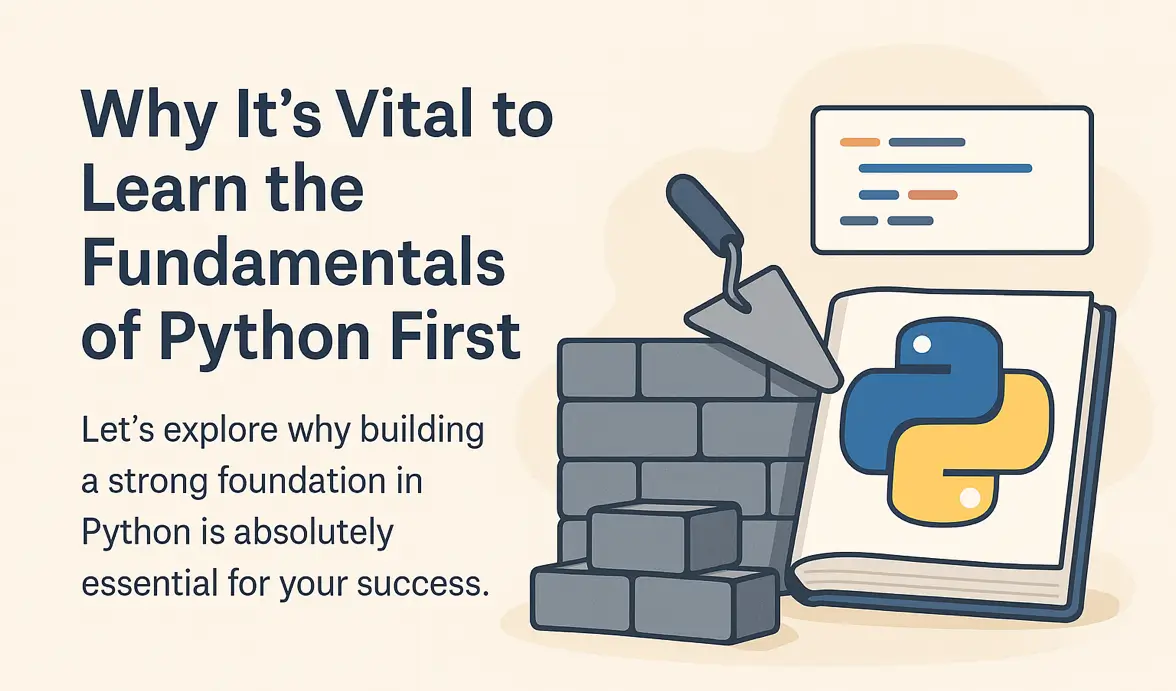 Why It’s Vital to Learn the Fundamentals of Python First

Let’s explore why building a strong foundation in Python is absolutely essential for your success.